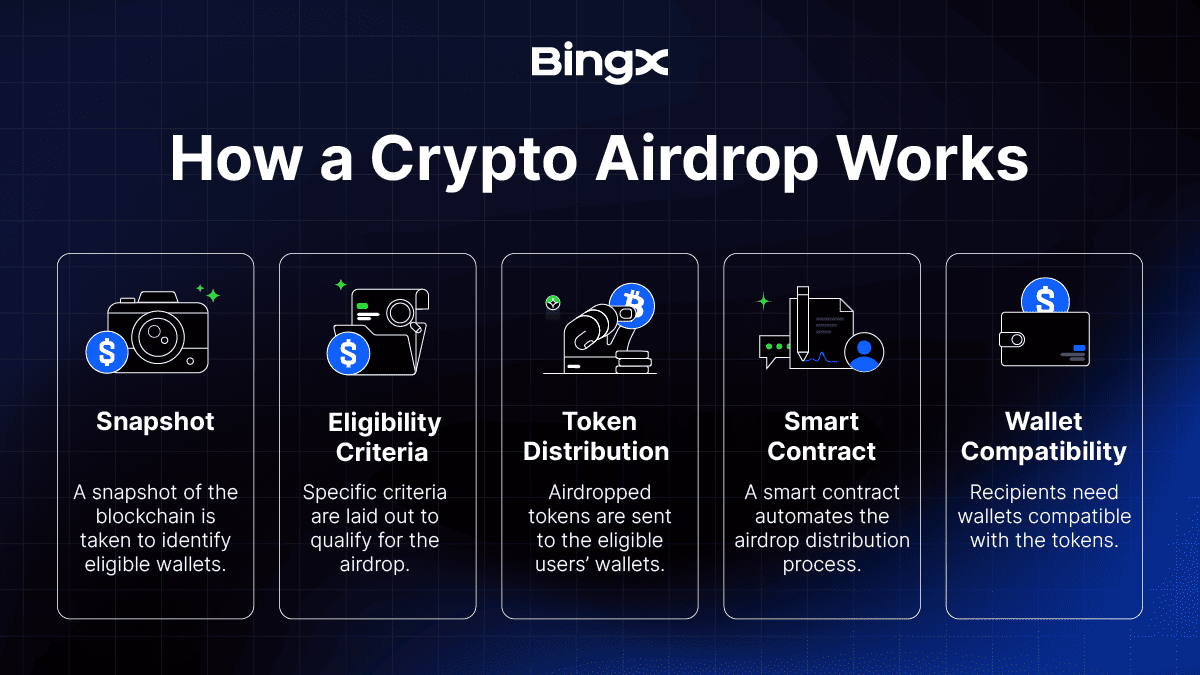 BingX

How a Crypto Airdrop Works

Snapshot

A snapshot of the blockchain is taken to identify eligible wallets.

Eligibility Criteria

Specific criteria are laid out to qualify for the airdrop.

Token Distribution

Airdropped tokens are sent to the eligible users' wallets.

Smart Contract

A smart contract automates the airdrop distribution process.

Wallet Compatibility

Recipients need wallets compatible with the tokens.